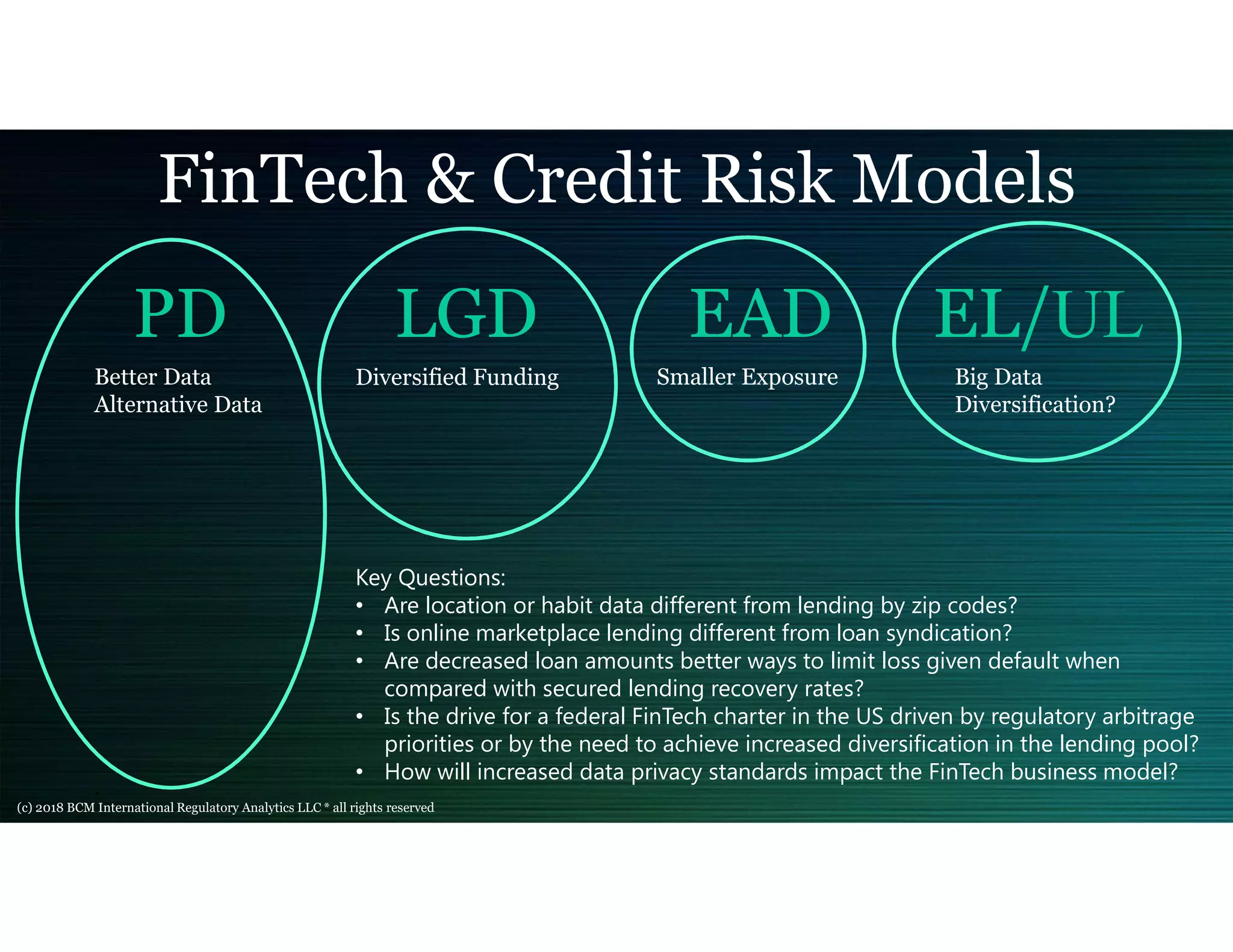 FinTech & Credit Risk Models

PD

Better Data
Alternative Data

LGD

Diversified Funding

EAD

Smaller Exposure

EL/UL

Big Data
Diversification?

Key Questions:
• Are location or habit data different from lending by zip codes?
• Is online marketplace lending different from loan syndication?
• Are decreased loan amounts better ways to limit loss given default when compared with secured lending recovery rates?
• Is the drive for a federal FinTech charter in the US driven by regulatory arbitrage priorities or by the need to achieve increased diversification in the lending pool?
• How will increased data privacy standards impact the FinTech business model?

(c) 2018 BCM International Regulatory Analytics LLC * all rights reserved